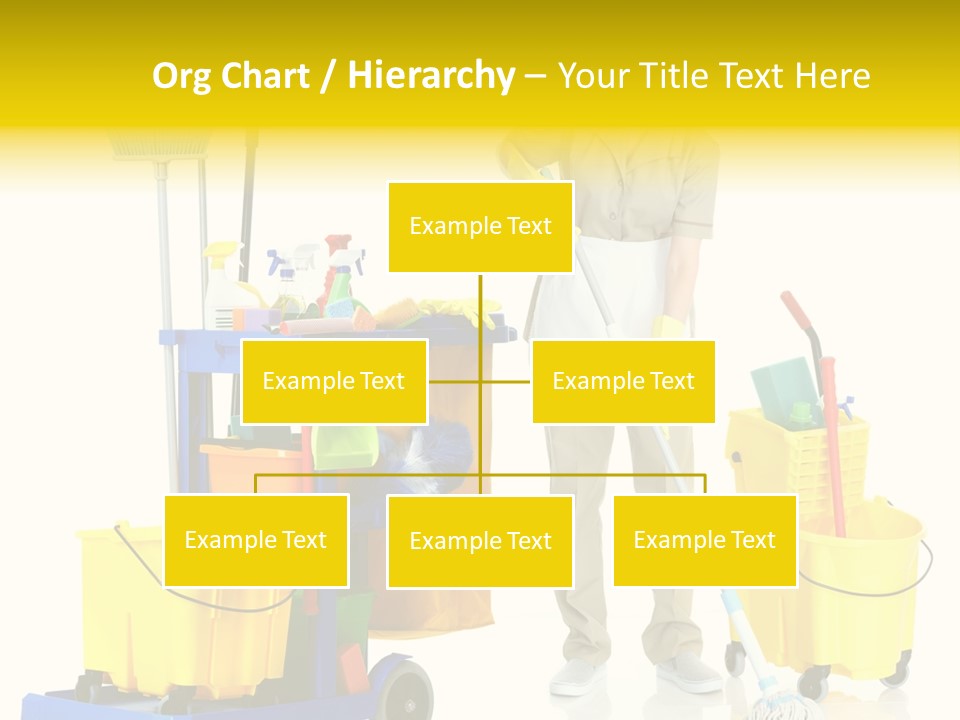 Org Chart / Hierarchy – Your Title Text Here

Example Text

Example Text

Example Text

Example Text

Example Text

Example Text